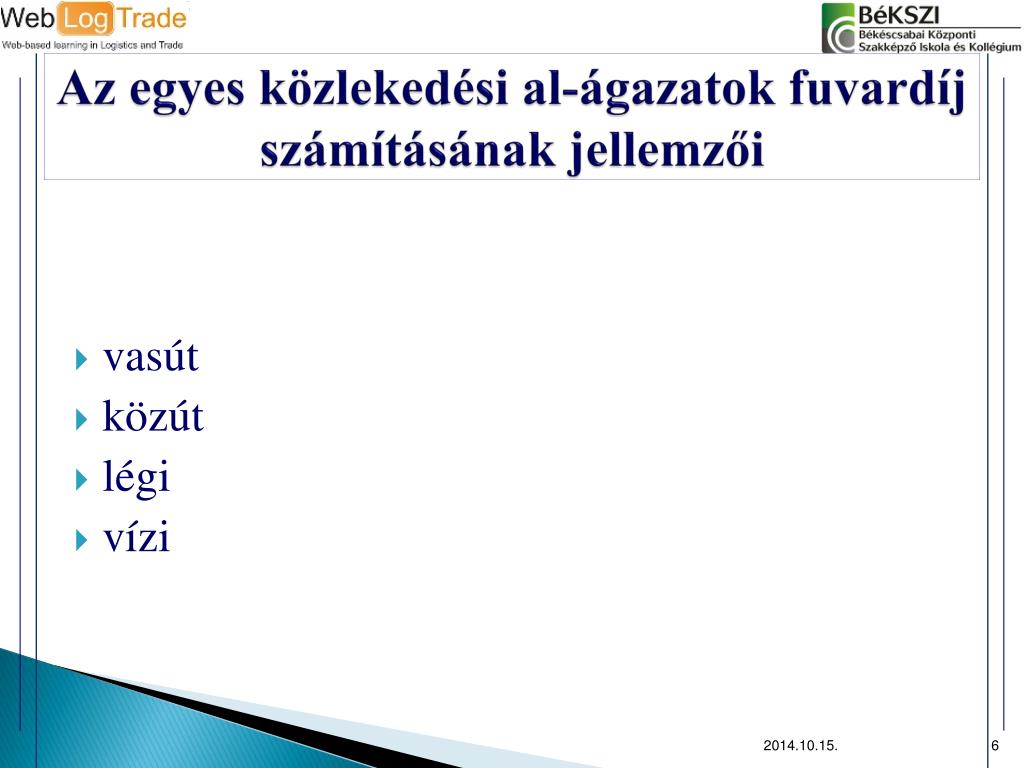 Web Log Trade
Web-based learning in Logistics and Trade

BéKSZI
Békéscsabai Központi Szakképző Iskola és Kollégium

Az egyes közlekedési al-ágazatok fuvardíj számításának jellemzői

vasút
közút
légi
vízi

2014.10.15.
6